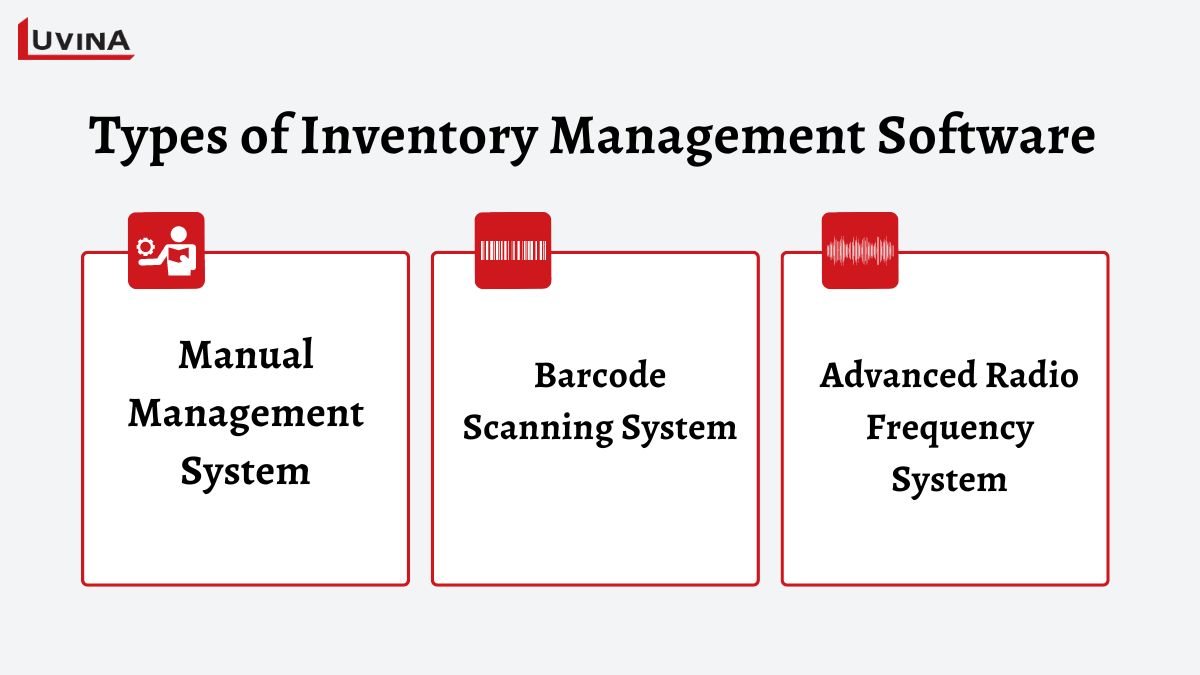 LUVINA

Types of Inventory Management Software

Manual Management System

Barcode Scanning System

Advanced Radio Frequency System